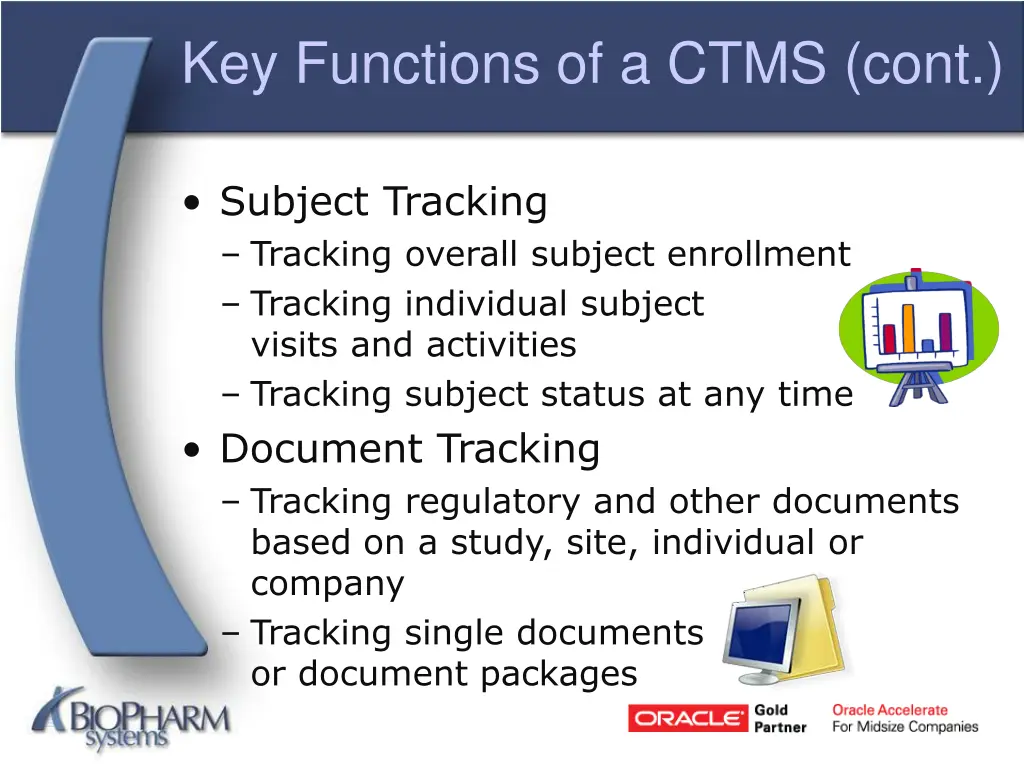 Key Functions of a CTMS (cont.)

• Subject Tracking
– Tracking overall subject enrollment
– Tracking individual subject visits and activities
– Tracking subject status at any time

• Document Tracking
– Tracking regulatory and other documents based on a study, site, individual or company
– Tracking single documents or document packages

BIOPHARM systems

ORACLE Gold Partner

Oracle Accelerate For Midsize Companies